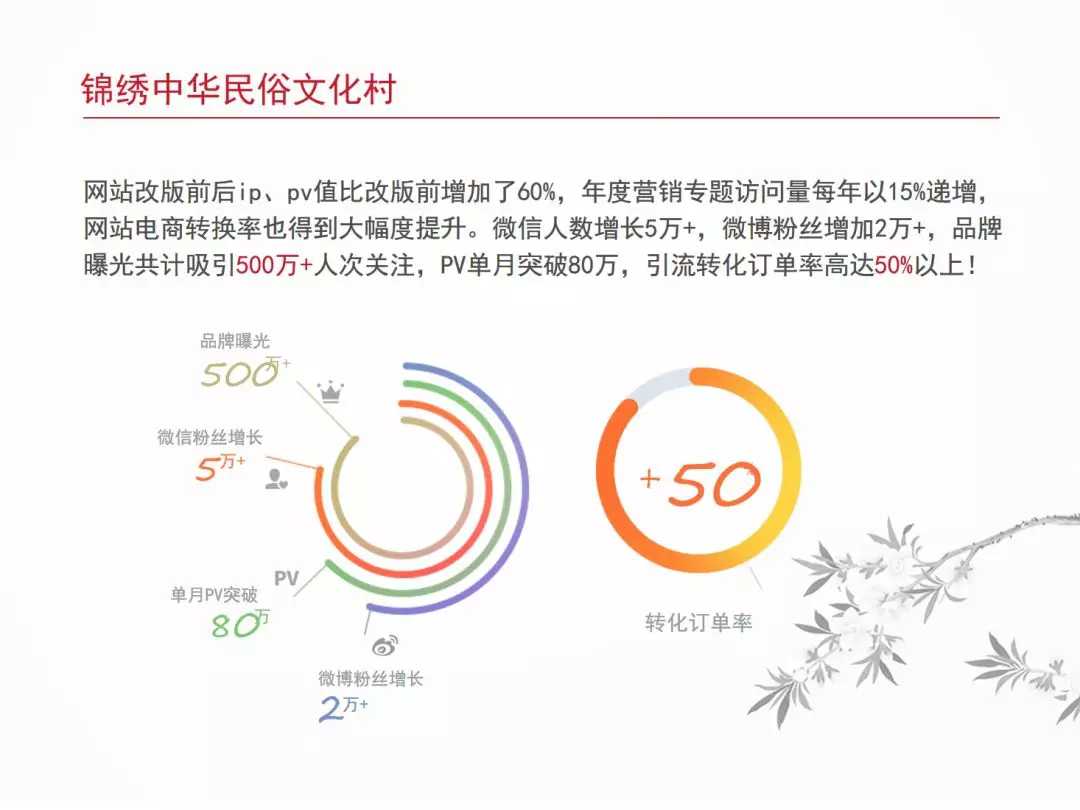 锦绣中华民俗文化村

网站改版前后ip、pv值比改版前增加了60%，年度营销专题访问量每年以15%递增，网站电商转换率也得到大幅度提升。微信人数增长5万+，微博粉丝增加2万+，品牌曝光共计吸引500万+人次关注，PV单月突破80万，引流转化订单率高达50%以上！

品牌曝光
500万+

微信粉丝增长
5万+

PV

单月PV突破
80万

微博粉丝增长
2万+

+50

转化订单率